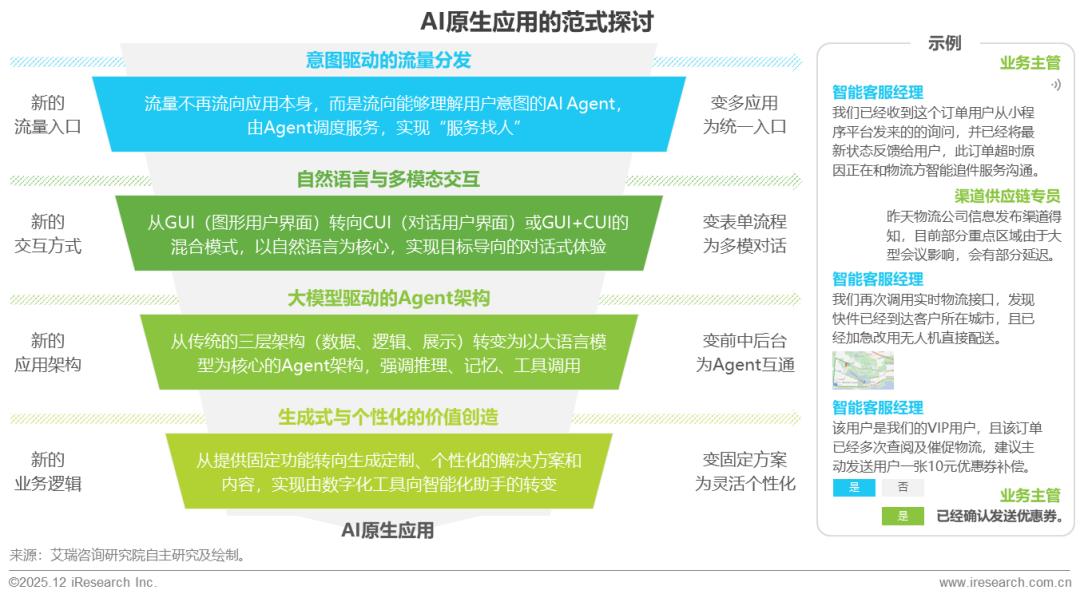 AI原生应用的范式探讨

意图驱动的流量分发

新的流量入口

流量不再流向应用本身，而是流向能够理解用户意图的AI Agent，由Agent调度服务，实现“服务找人”

变多应用为统一入口

自然语言与多模态交互

新的交互方式

从GUI（图形用户界面）转向CUI（对话用户界面）或GUI+CUI的混合模式，以自然语言为核心，实现目标导向的对话式体验

变表单流程为多模对话

大模型驱动的Agent架构

新的应用架构

从传统的三层架构（数据、逻辑、展示）转变为以大语言模型为核心的Agent架构，强调推理、记忆、工具调用

变前中后台为Agent互通

生成式与个性化的价值创造

新的业务逻辑

从提供固定功能转向生成定制、个性化的解决方案和内容，实现由数字化工具向智能化助手的转变

变固定方案为灵活个性化

AI原生应用

示例

业务主管

智能客服经理
我们已经收到这个订单用户从小程序平台发来的的询问，并已经将最新状态反馈给用户，此订单超时原因正在和物流方智能追件服务沟通。

渠道供应链专员
昨天物流公司信息发布渠道得知，目前部分重点区域由于大型会议影响，会有部分延迟。

智能客服经理
我们再次调用实时物流接口，发现快件已经到达客户所在城市，且已经加急改用无人机直接配送。

智能客服经理
该用户是我们的VIP用户，且该订单已经多次查阅及催促物流，建议主动发送用户一张10元优惠券补偿。

是　否

业务主管

是　已经确认发送优惠券。

来源：艾瑞咨询研究院自主研究及绘制。

©2025.12 iResearch Inc.

www.iresearch.com.cn